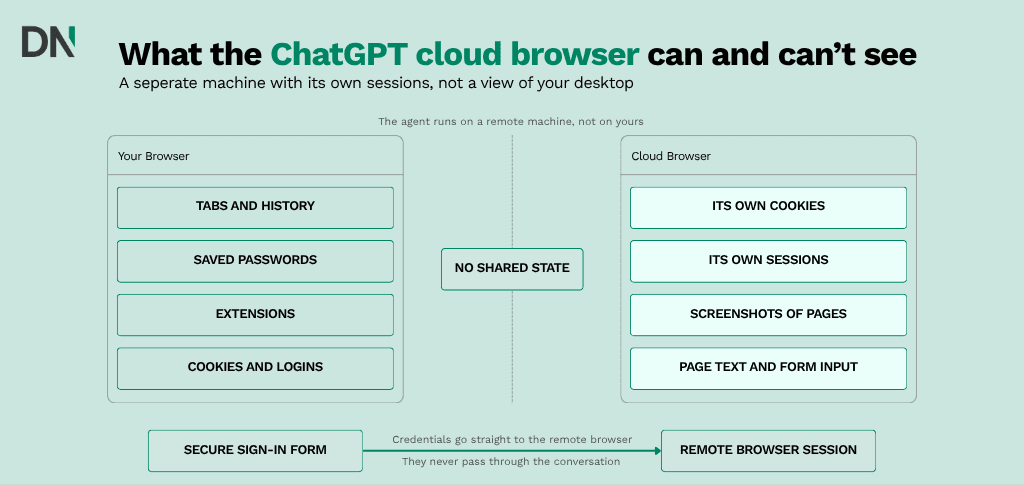 DN

What the ChatGPT cloud browser can and can't see

A seperate machine with its own sessions, not a view of your desktop

The agent runs on a remote machine, not on yours

Your Browser

TABS AND HISTORY

SAVED PASSWORDS

EXTENSIONS

COOKIES AND LOGINS

NO SHARED STATE

Cloud Browser

ITS OWN COOKIES

ITS OWN SESSIONS

SCREENSHOTS OF PAGES

PAGE TEXT AND FORM INPUT

SECURE SIGN-IN FORM

Credentials go straight to the remote browser

They never pass through the conversation

REMOTE BROWSER SESSION